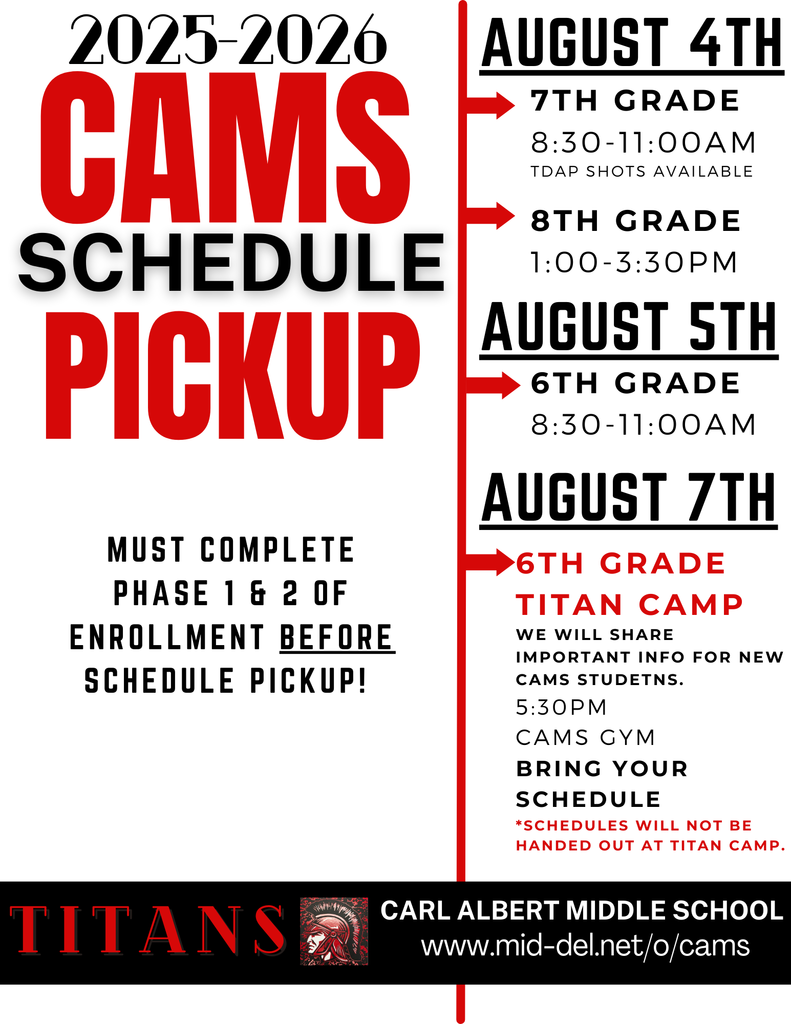 2025-2026
CAMS
SCHEDULE
PICKUP

MUST COMPLETE PHASE 1 & 2 OF ENROLLMENT BEFORE SCHEDULE PICKUP!

AUGUST 4TH

7TH GRADE
8:30-11:00AM
TDAP SHOTS AVAILABLE

8TH GRADE
1:00-3:30PM

AUGUST 5TH

6TH GRADE
8:30-11:00AM

AUGUST 7TH

6TH GRADE TITAN CAMP
WE WILL SHARE IMPORTANT INFO FOR NEW CAMS STUDETNS.
5:30PM
CAMS GYM
BRING YOUR SCHEDULE
*SCHEDULES WILL NOT BE HANDED OUT AT TITAN CAMP.

TITANS
CARL ALBERT MIDDLE SCHOOL
www.mid-del.net/o/cams